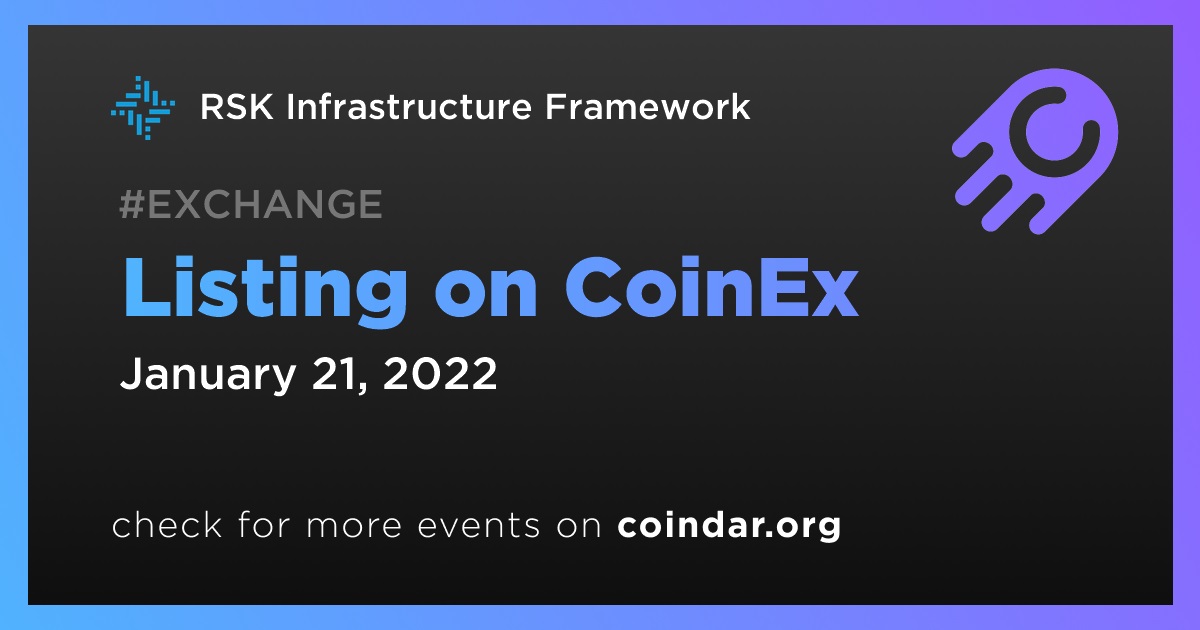 RSK Infrastructure Framework

#EXCHANGE

Listing on CoinEx

January 21, 2022

check for more events on coindar.org